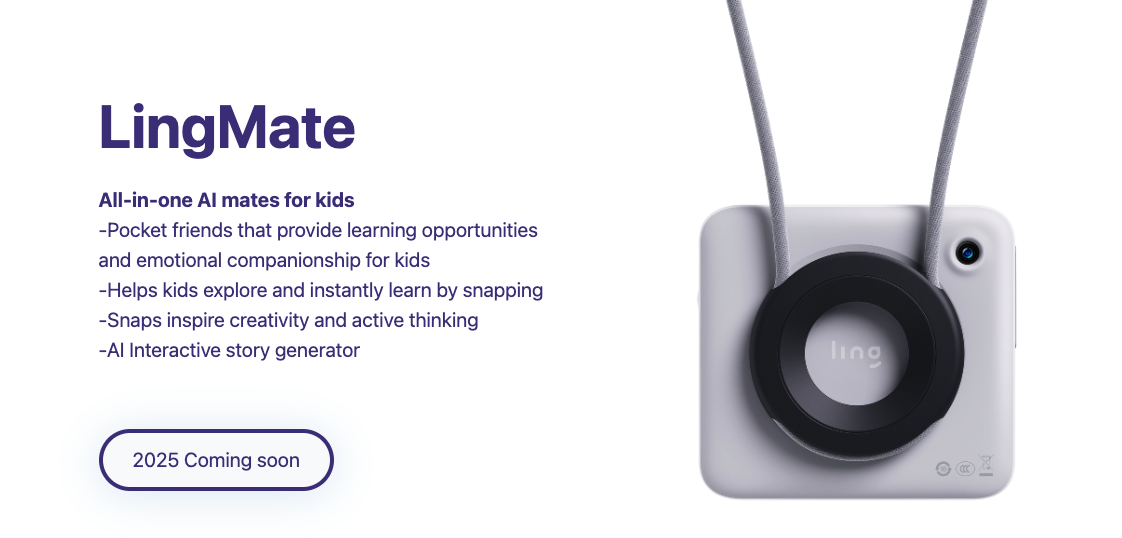 LingMate

All-in-one AI mates for kids
-Pocket friends that provide learning opportunities and emotional companionship for kids
-Helps kids explore and instantly learn by snapping
-Snaps inspire creativity and active thinking
-AI Interactive story generator

2025 Coming soon

ling